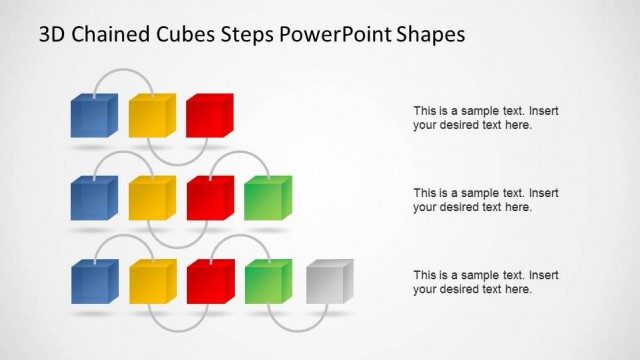 3D Chained Cubes Steps PowerPoint Shapes

This is a sample text. Insert your desired text here.

This is a sample text. Insert your desired text here.

This is a sample text. Insert your desired text here.